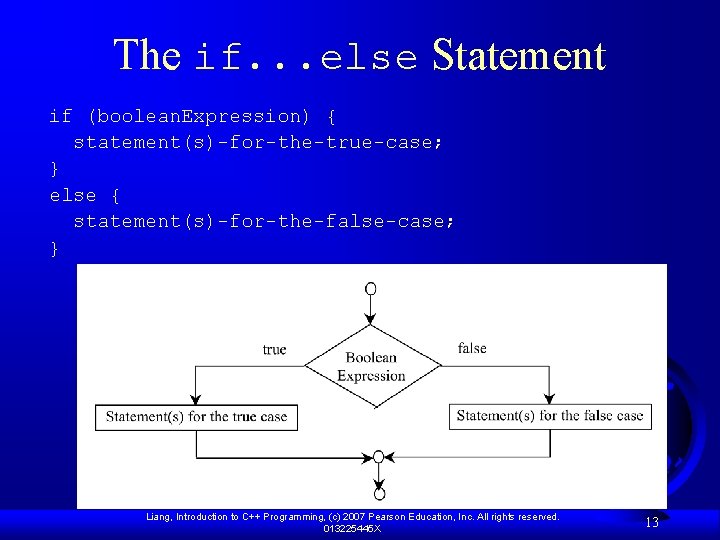 The if...else Statement

if (booleanExpression) {
  statement(s)-for-the-true-case;
}
else {
  statement(s)-for-the-false-case;
}

true

Boolean Expression

false

Statement(s) for the true case

Statement(s) for the false case

Liang, Introduction to C++ Programming, (c) 2007 Pearson Education, Inc. All rights reserved. 013225445X

13